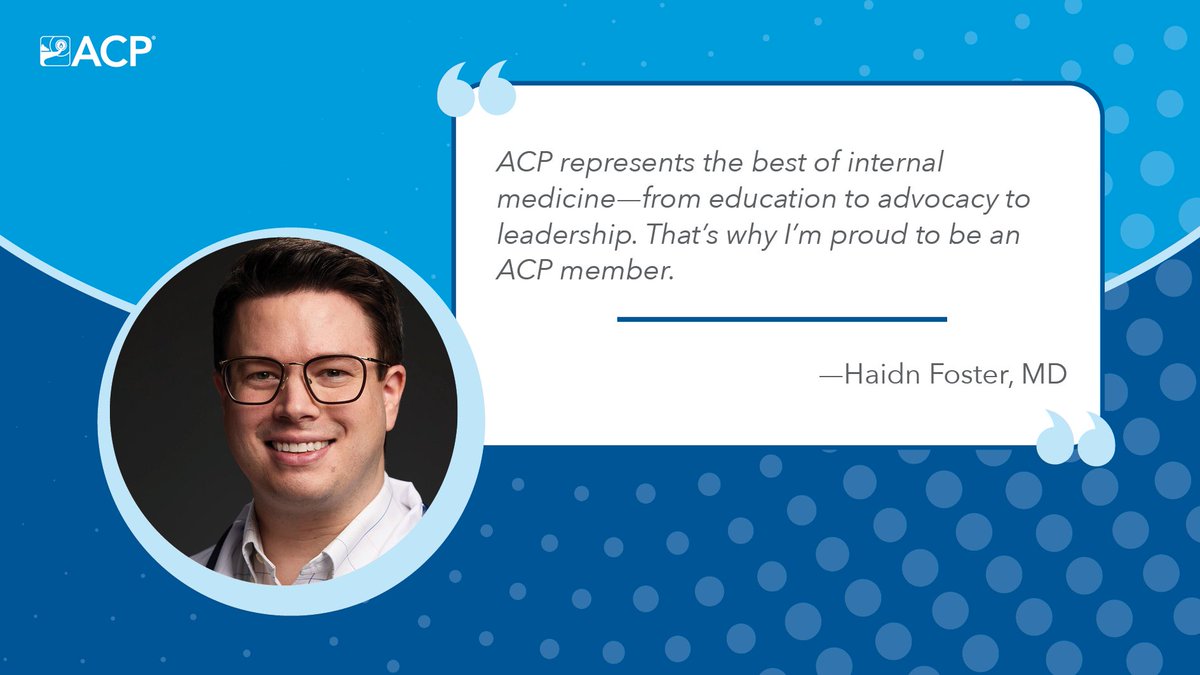 ACP®

ACP represents the best of internal medicine—from education to advocacy to leadership. That's why I'm proud to be an ACP member.

—Haidn Foster, MD